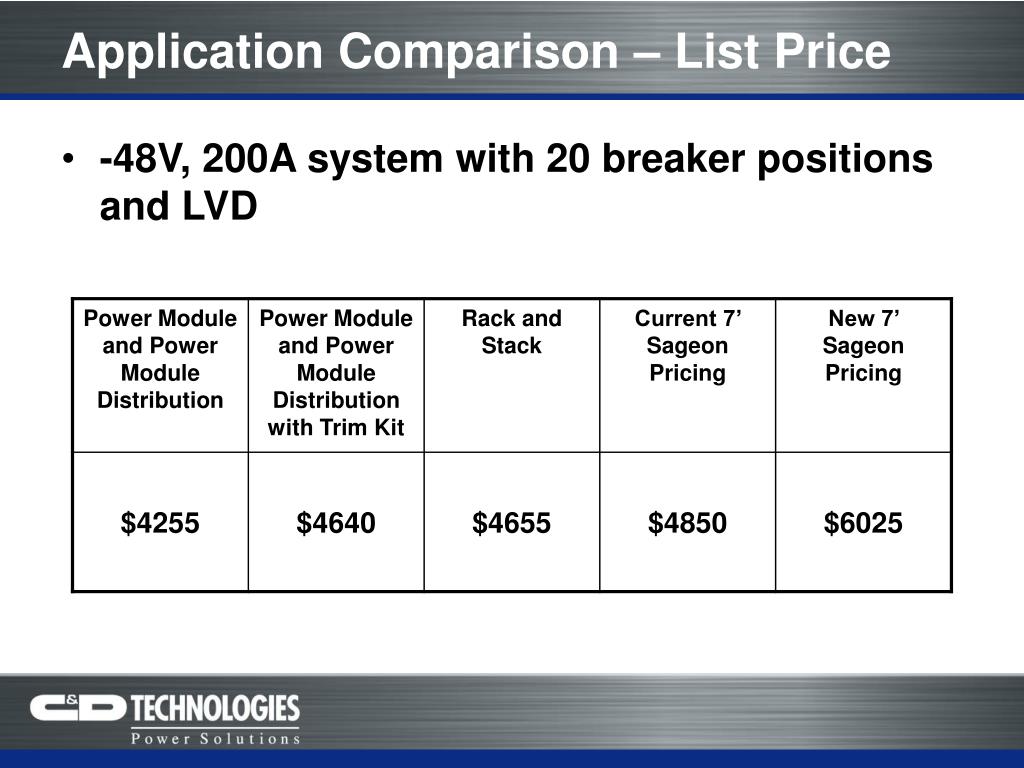 Application Comparison – List Price

• -48V, 200A system with 20 breaker positions and LVD

| Power Module and Power Module Distribution | Power Module and Power Module Distribution with Trim Kit | Rack and Stack | Current 7’ Sageon Pricing | New 7’ Sageon Pricing |
|---|---|---|---|---|
| \$4255 | \$4640 | \$4655 | \$4850 | \$6025 |

C&D TECHNOLOGIES
Power Solutions